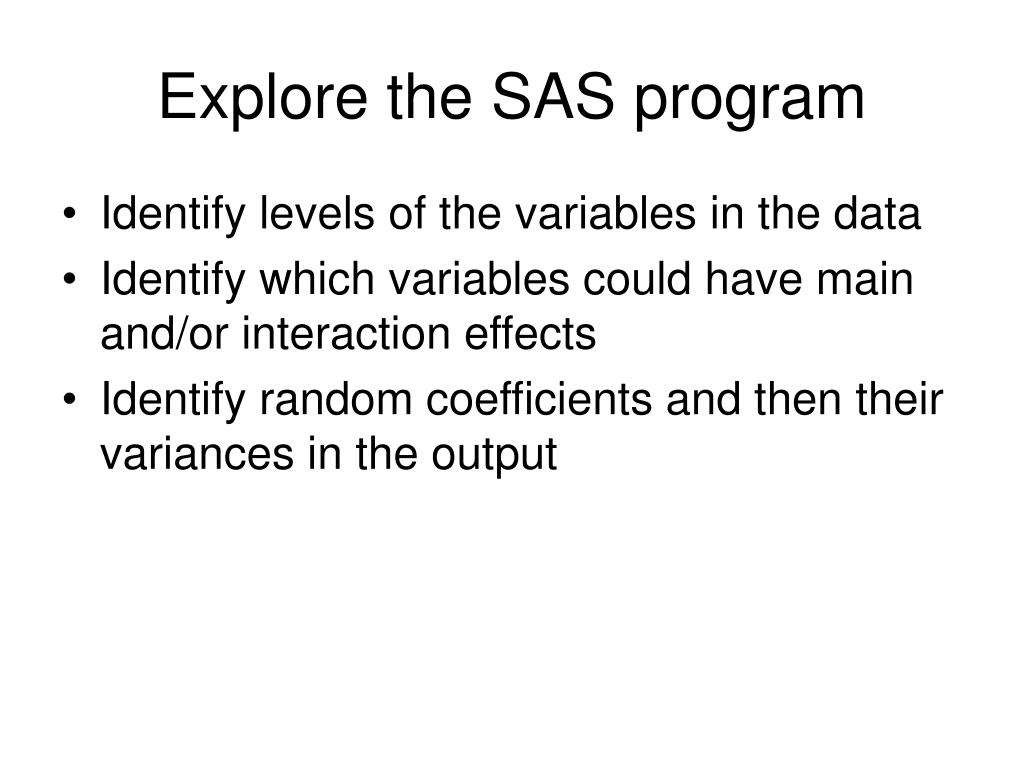 Explore the SAS program

• Identify levels of the variables in the data
• Identify which variables could have main and/or interaction effects
• Identify random coefficients and then their variances in the output